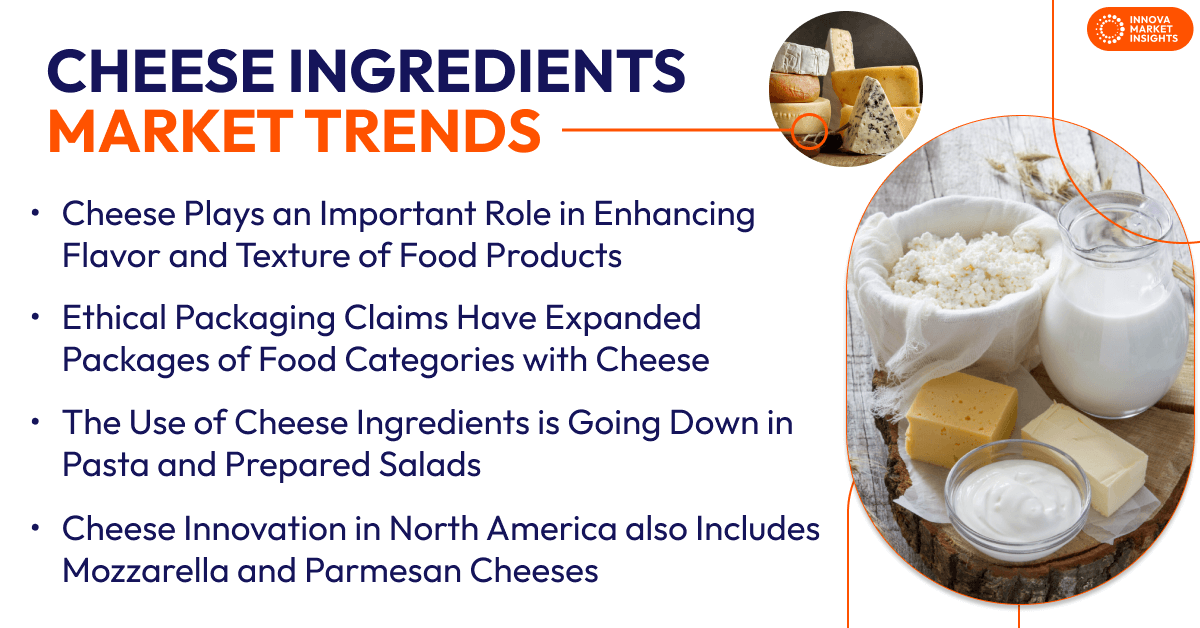 INNOVA MARKET INSIGHTS

CHEESE INGREDIENTS MARKET TRENDS

• Cheese Plays an Important Role in Enhancing Flavor and Texture of Food Products

• Ethical Packaging Claims Have Expanded Packages of Food Categories with Cheese

• The Use of Cheese Ingredients is Going Down in Pasta and Prepared Salads

• Cheese Innovation in North America also Includes Mozzarella and Parmesan Cheeses